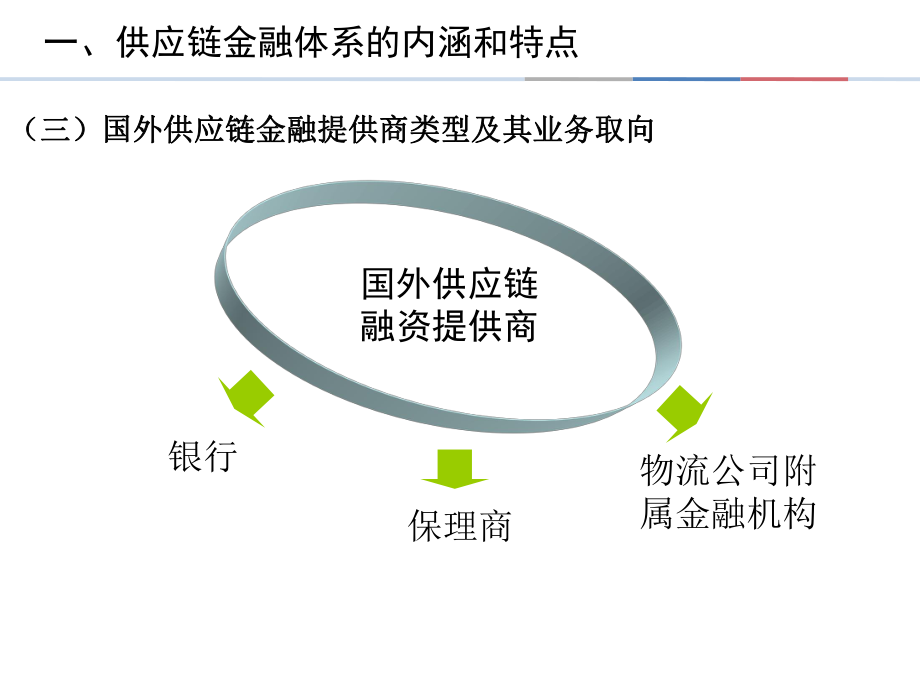 一、供应链金融体系的内涵和特点

（三）国外供应链金融提供商类型及其业务取向

国外供应链融资提供商

银行

保理商

物流公司附属金融机构